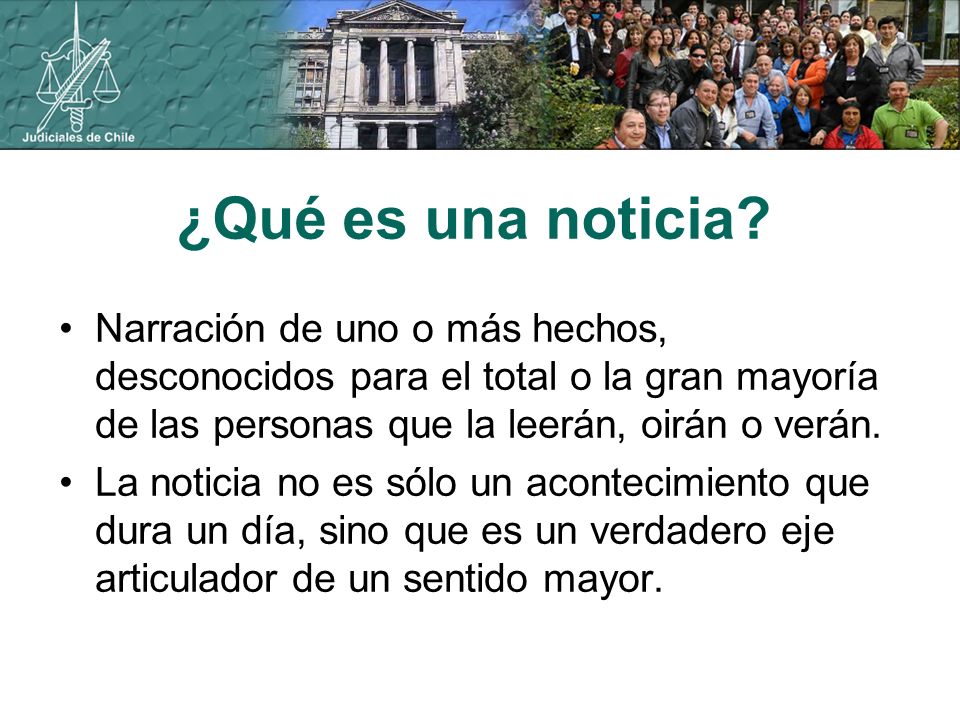 Judiciales de Chile

¿Qué es una noticia?

• Narración de uno o más hechos, desconocidos para el total o la gran mayoría de las personas que la leerán, oirán o verán.

• La noticia no es sólo un acontecimiento que dura un día, sino que es un verdadero eje articulador de un sentido mayor.